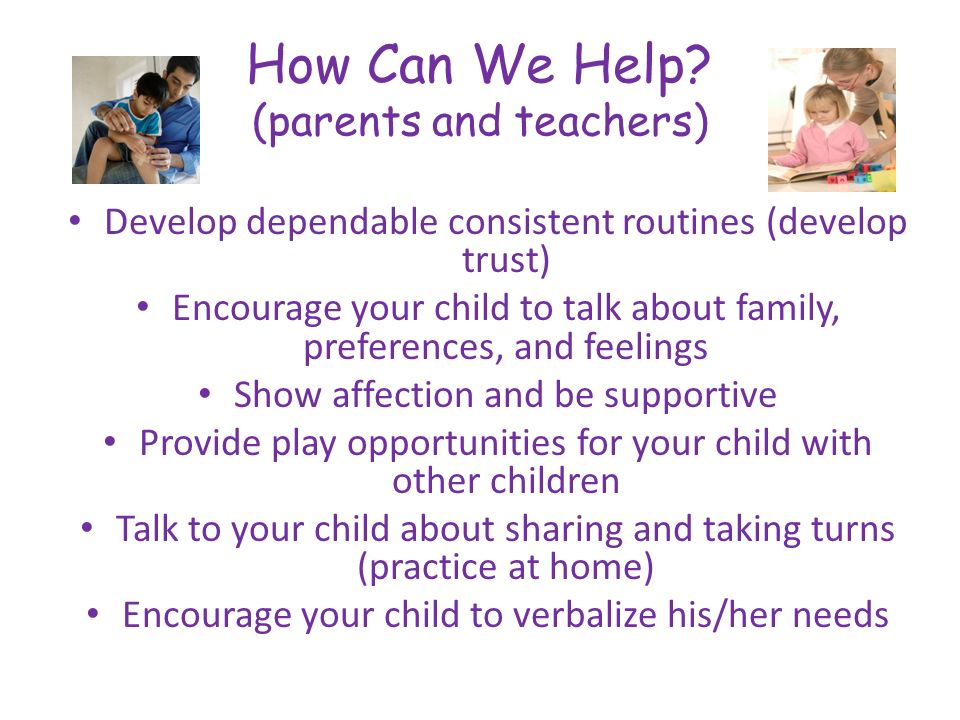 How Can We Help?
(parents and teachers)

• Develop dependable consistent routines (develop trust)
• Encourage your child to talk about family, preferences, and feelings
• Show affection and be supportive
• Provide play opportunities for your child with other children
• Talk to your child about sharing and taking turns (practice at home)
• Encourage your child to verbalize his/her needs